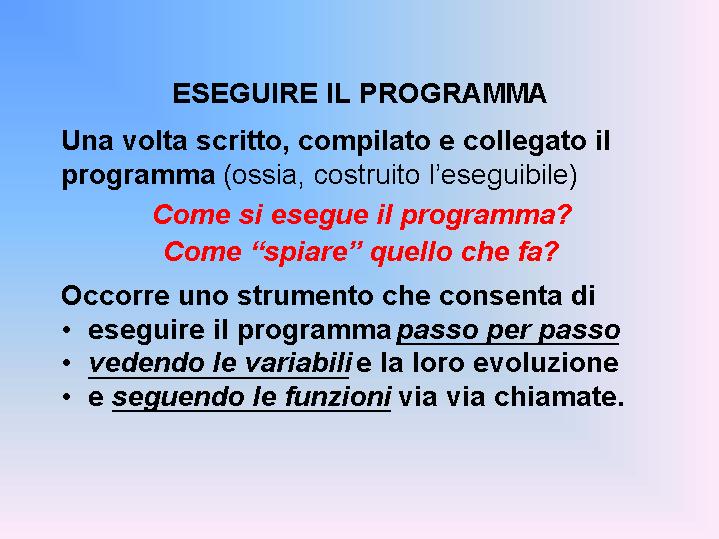 ESEGUIRE IL PROGRAMMA

Una volta scritto, compilato e collegato il programma (ossia, costruito l'eseguibile)

Come si esegue il programma?
Come "spiare" quello che fa?

Occorre uno strumento che consenta di
• eseguire il programma passo per passo
• vedendo le variabili e la loro evoluzione
• e seguendo le funzioni via via chiamate.